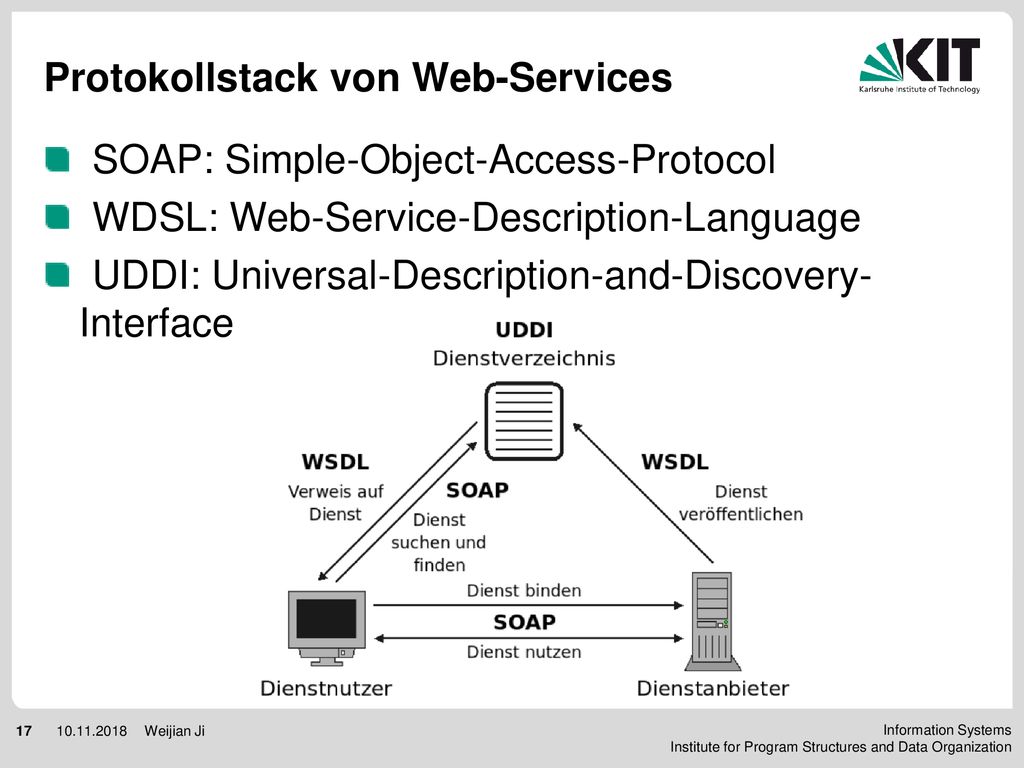 Protokollstack von Web-Services

KIT
Karlsruhe Institute of Technology

SOAP: Simple-Object-Access-Protocol

WDSL: Web-Service-Description-Language

UDDI: Universal-Description-and-Discovery-Interface

UDDI
Dienstverzeichnis

WSDL
Verweis auf Dienst

SOAP
Dienst suchen und finden

WSDL
Dienst veröffentlichen

Dienst binden
SOAP
Dienst nutzen

Dienstnutzer

Dienstanbieter

17 10.11.2018 Weijian Ji

Information Systems
Institute for Program Structures and Data Organization